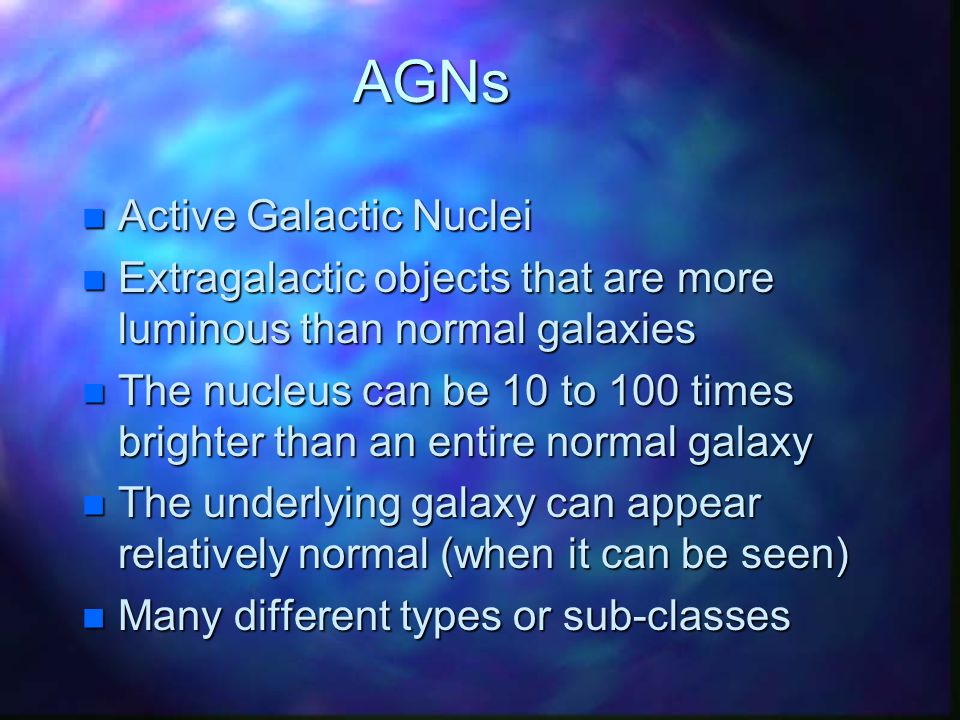 AGNs

- Active Galactic Nuclei
- Extragalactic objects that are more luminous than normal galaxies
- The nucleus can be 10 to 100 times brighter than an entire normal galaxy
- The underlying galaxy can appear relatively normal (when it can be seen)
- Many different types or sub-classes